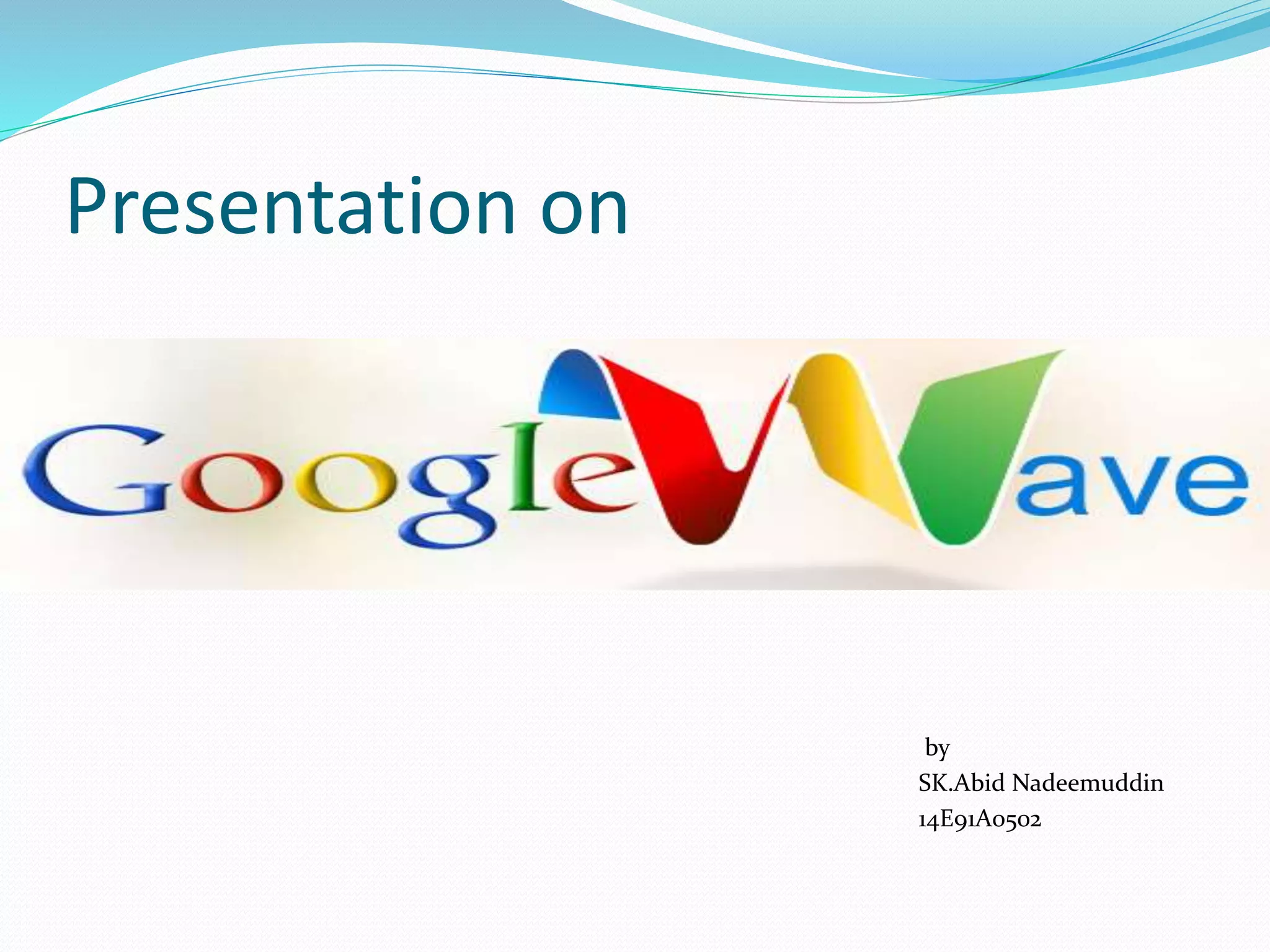 Presentation on

Google Wave

by
SK.Abid Nadeemuddin
14E91A0502